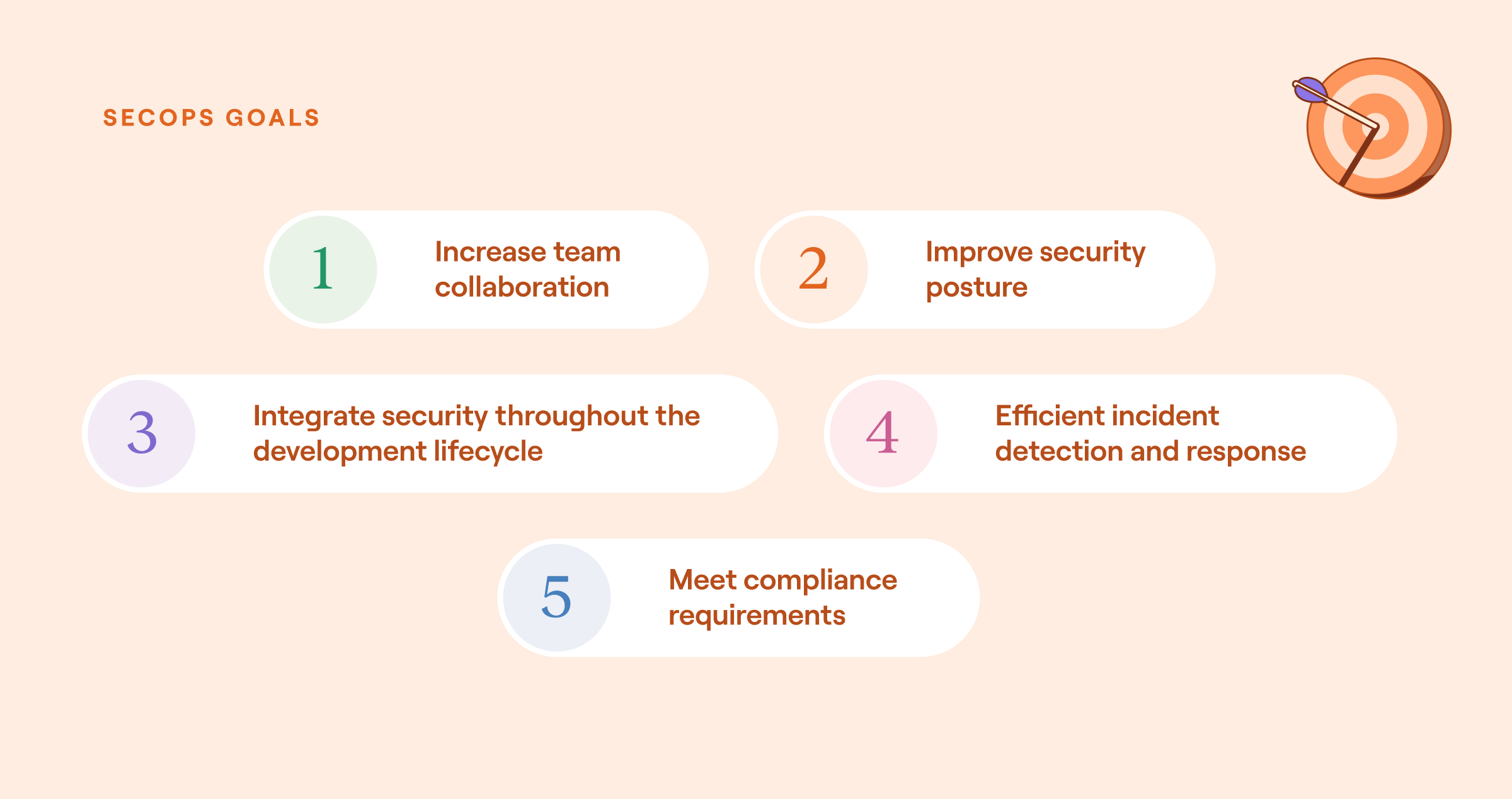 SECOPS GOALS

1 Increase team collaboration

2 Improve security posture

3 Integrate security throughout the development lifecycle

4 Efficient incident detection and response

5 Meet compliance requirements